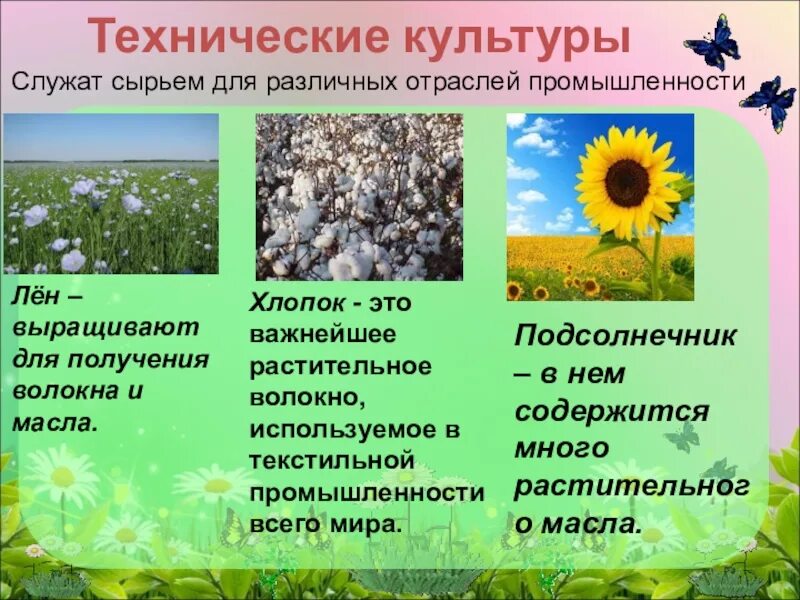 Технические культуры

Служат сырьем для различных отраслей промышленности

Лён – выращивают для получения волокна и масла.

Хлопок - это важнейшее растительное волокно, используемое в текстильной промышленности всего мира.

Подсолнечник – в нем содержится много растительного масла.